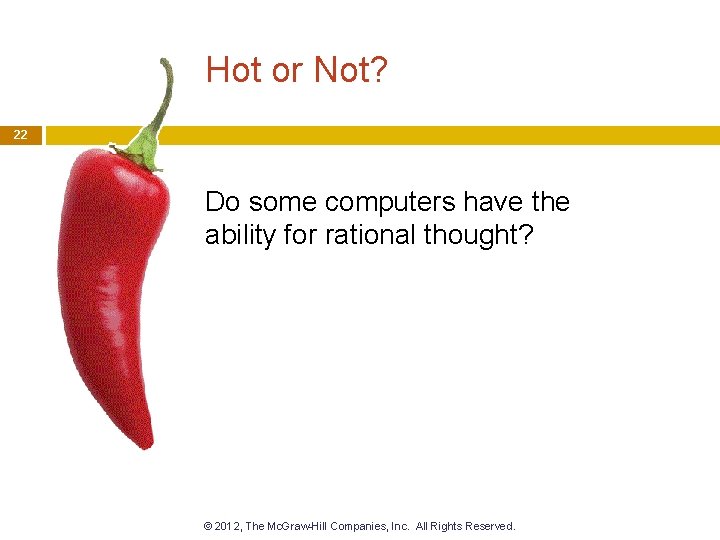 Hot or Not?

22

Do some computers have the ability for rational thought?

© 2012, The McGraw-Hill Companies, Inc. All Rights Reserved.